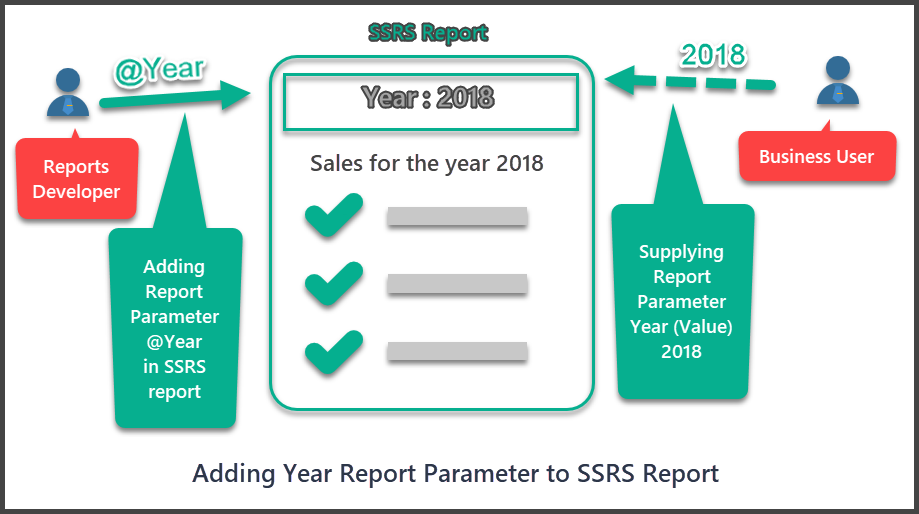 SSRS Report

@Year

Reports Developer

Adding Report Parameter @Year in SSRS report

Year : 2018

Sales for the year 2018

2018

Business User

Supplying Report Parameter Year (Value) 2018

Adding Year Report Parameter to SSRS Report